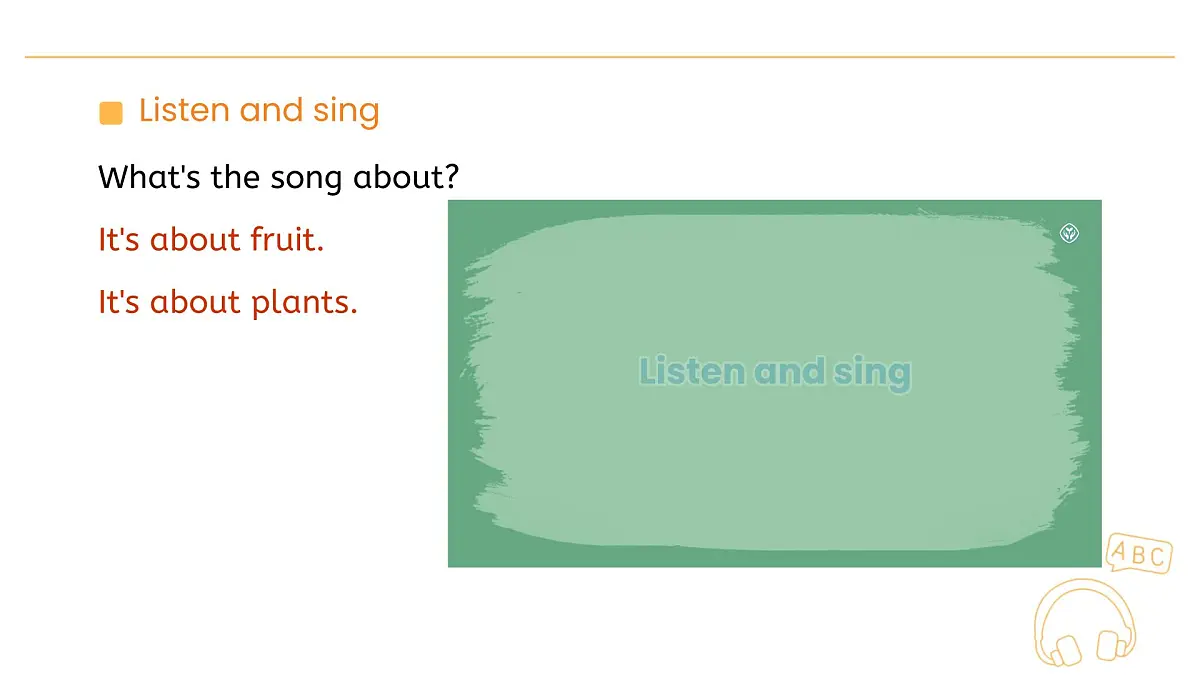 Listen and sing

What's the song about?

It's about fruit.

It's about plants.

Listen and sing

ABC